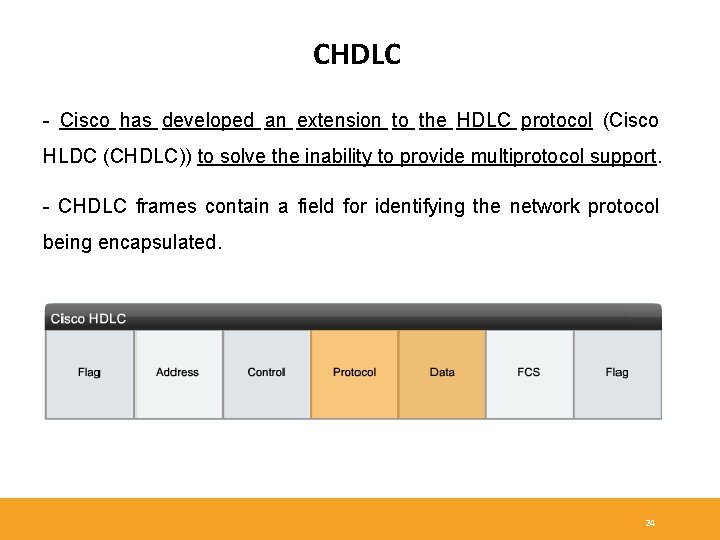 CHDLC

- Cisco has developed an extension to the HDLC protocol (Cisco HLDC (CHDLC)) to solve the inability to provide multiprotocol support.

- CHDLC frames contain a field for identifying the network protocol being encapsulated.

Cisco HDLC

| Flag | Address | Control | Protocol | Data | FCS | Flag |
|---|---|---|---|---|---|---|

24